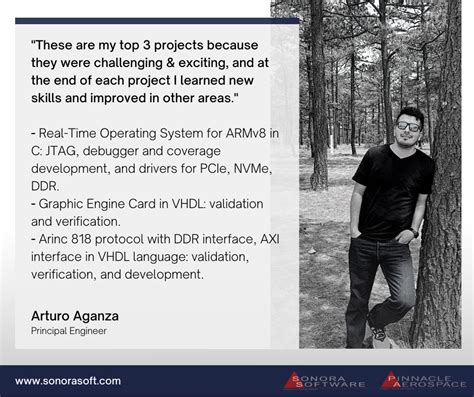 "These are my top 3 projects because they were challenging & exciting, and at the end of each project I learned new skills and improved in other areas."

- Real-Time Operating System for ARMv8 in C: JTAG, debugger and coverage development, and drivers for PCIe, NVMe, DDR.
- Graphic Engine Card in VHDL: validation and verification.
- Arinc 818 protocol with DDR interface, AXI interface in VHDL language: validation, verification, and development.

Arturo Aganza
Principal Engineer

www.sonorasoft.com

SONORA SOFTWARE

PINNACLE AEROSPACE